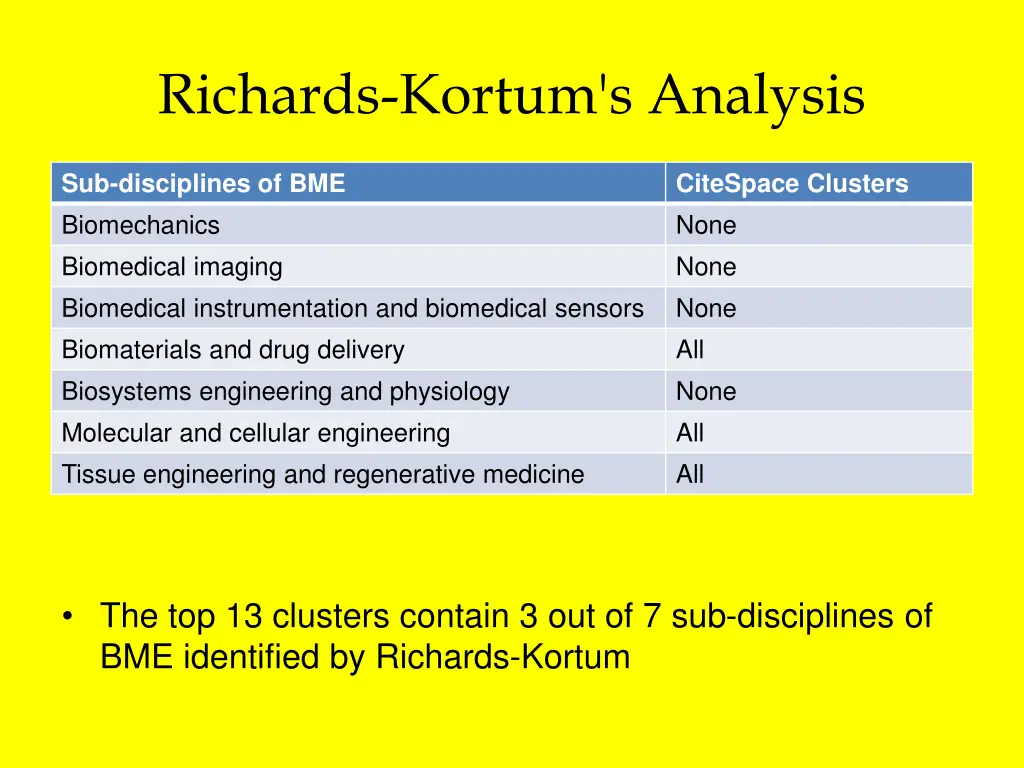 Richards-Kortum's Analysis

| Sub-disciplines of BME | CiteSpace Clusters |
|---|---|
| Biomechanics | None |
| Biomedical imaging | None |
| Biomedical instrumentation and biomedical sensors | None |
| Biomaterials and drug delivery | All |
| Biosystems engineering and physiology | None |
| Molecular and cellular engineering | All |
| Tissue engineering and regenerative medicine | All |

• The top 13 clusters contain 3 out of 7 sub-disciplines of BME identified by Richards-Kortum